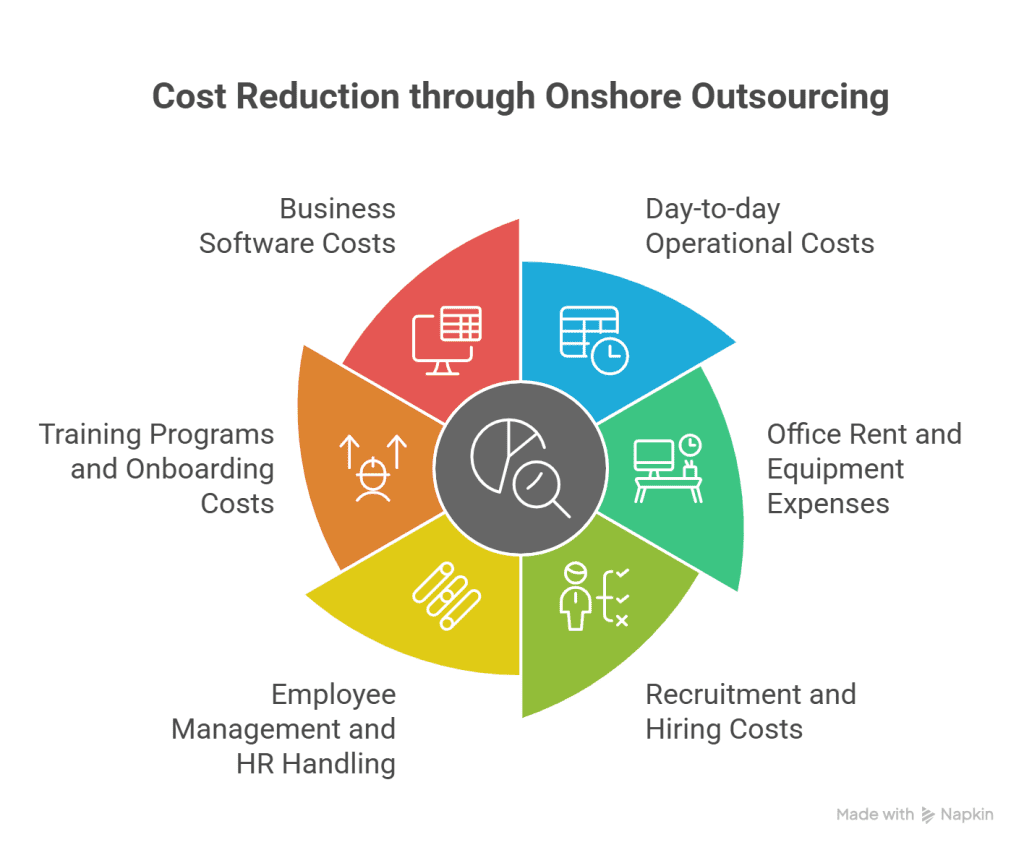 Cost Reduction through Onshore Outsourcing

Business Software Costs

Day-to-day Operational Costs

Training Programs and Onboarding Costs

Office Rent and Equipment Expenses

Employee Management and HR Handling

Recruitment and Hiring Costs

Made with Napkin